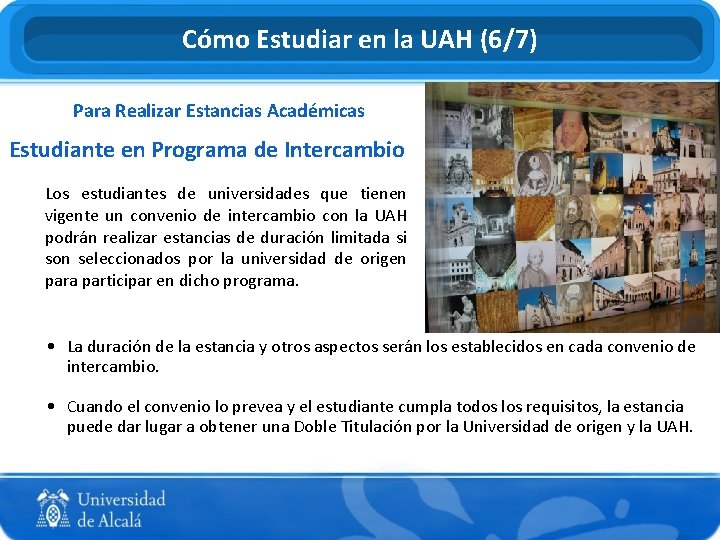 Cómo Estudiar en la UAH (6/7)

Para Realizar Estancias Académicas

Estudiante en Programa de Intercambio

Los estudiantes de universidades que tienen vigente un convenio de intercambio con la UAH podrán realizar estancias de duración limitada si son seleccionados por la universidad de origen para participar en dicho programa.

• La duración de la estancia y otros aspectos serán los establecidos en cada convenio de intercambio.

• Cuando el convenio lo prevea y el estudiante cumpla todos los requisitos, la estancia puede dar lugar a obtener una Doble Titulación por la Universidad de origen y la UAH.

Universidad de Alcalá